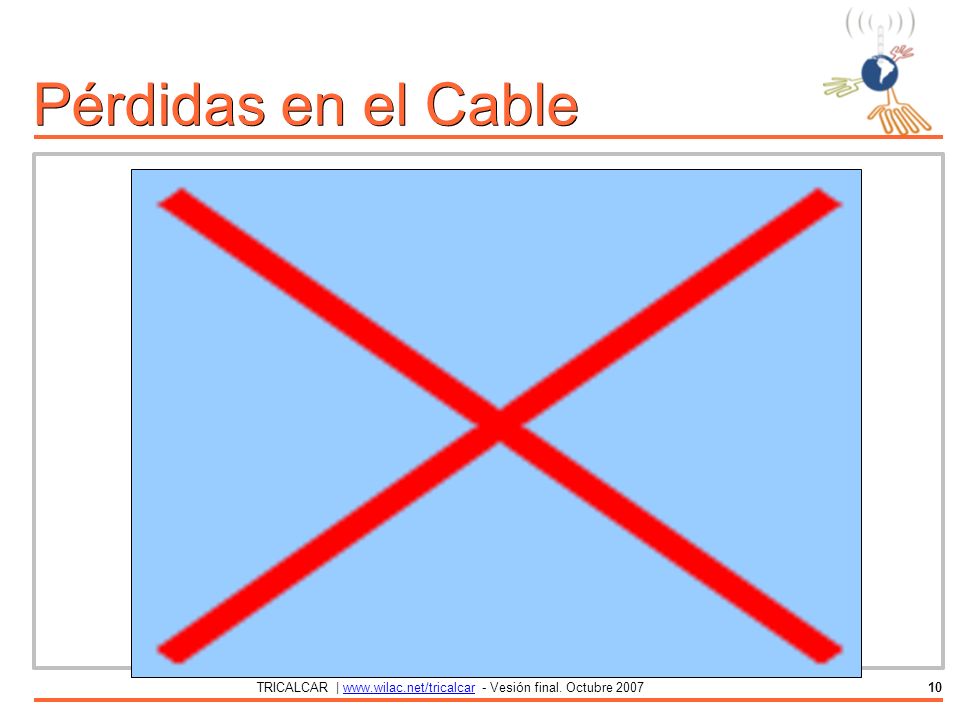 Pérdidas en el Cable

TRICALCAR | www.wilac.net/tricalcar - Vesión final. Octubre 2007

10